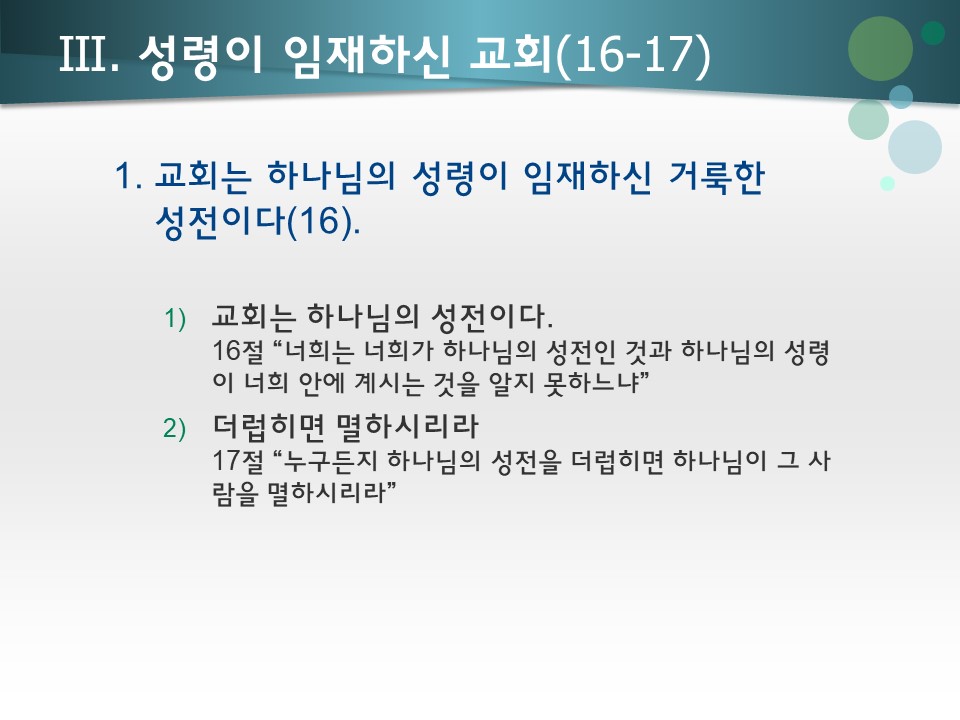 III. 성령이 임재하신 교회(16-17)

1. 교회는 하나님의 성령이 임재하신 거룩한 성전이다(16).

1) 교회는 하나님의 성전이다.
16절 “너희는 너희가 하나님의 성전인 것과 하나님의 성령이 너희 안에 계시는 것을 알지 못하느냐”

2) 더럽히면 멸하시리라
17절 “누구든지 하나님의 성전을 더럽히면 하나님이 그 사람을 멸하시리라”